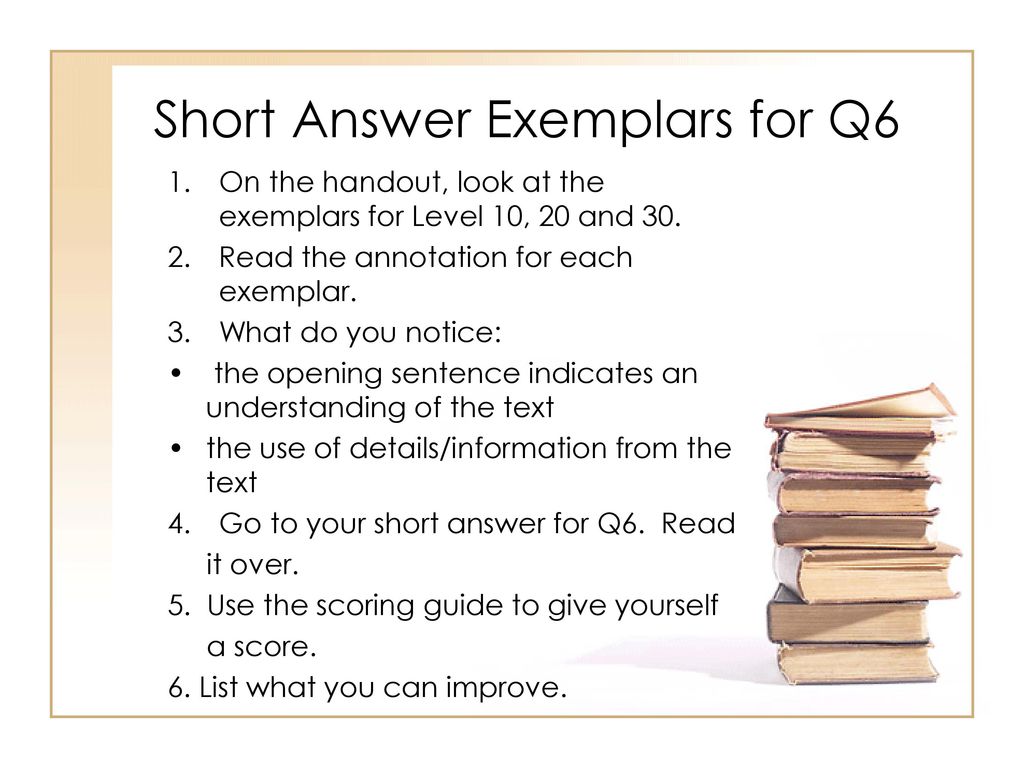 Short Answer Exemplars for Q6

1. On the handout, look at the exemplars for Level 10, 20 and 30.
2. Read the annotation for each exemplar.
3. What do you notice:
• the opening sentence indicates an understanding of the text
• the use of details/information from the text
4. Go to your short answer for Q6. Read it over.
5. Use the scoring guide to give yourself a score.
6. List what you can improve.